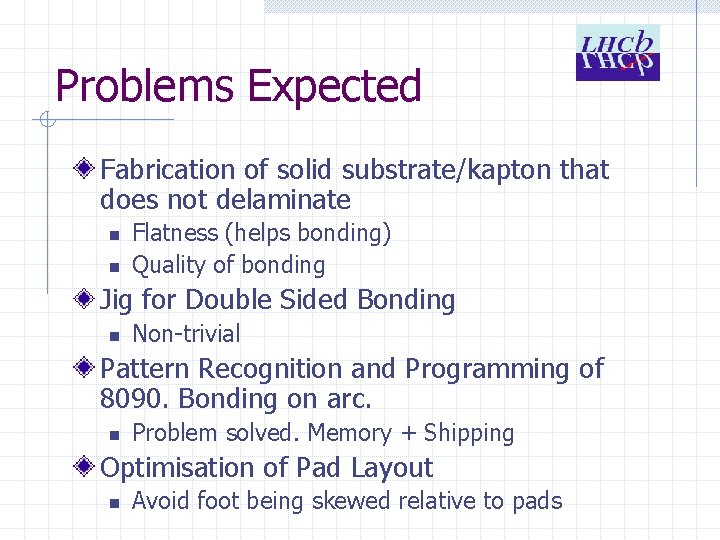 LHCb

Problems Expected

Fabrication of solid substrate/kapton that does not delaminate

Flatness (helps bonding)

Quality of bonding

Jig for Double Sided Bonding

Non-trivial

Pattern Recognition and Programming of 8090. Bonding on arc.

Problem solved. Memory + Shipping

Optimisation of Pad Layout

Avoid foot being skewed relative to pads